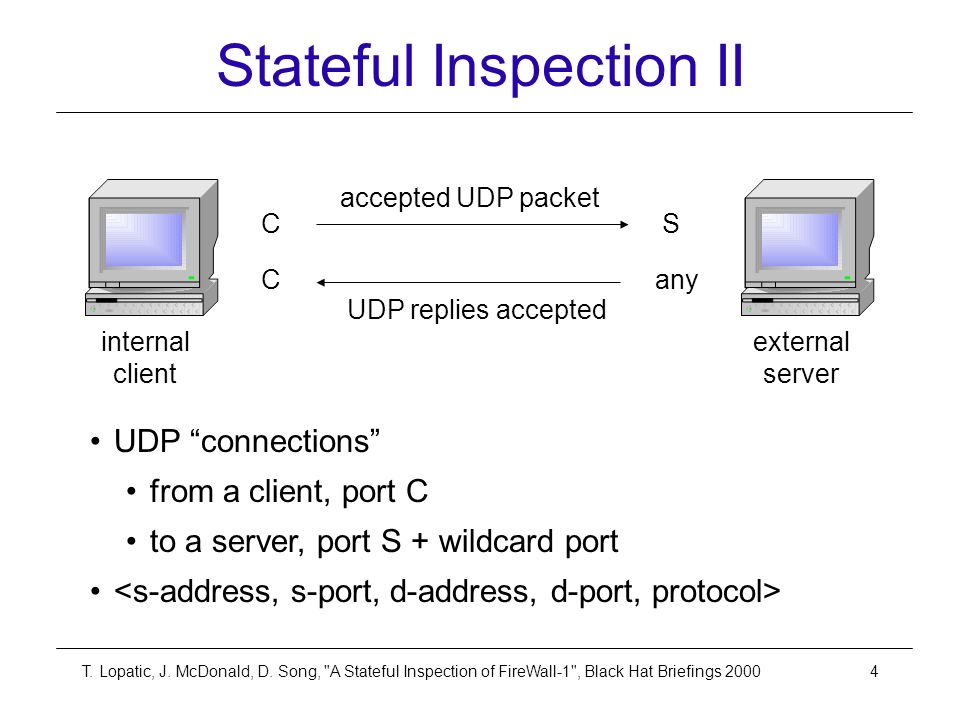 Stateful Inspection II

accepted UDP packet

C S

C any

UDP replies accepted

internal client

external server

• UDP “connections”

• from a client, port C

• to a server, port S + wildcard port

• <s-address, s-port, d-address, d-port, protocol>

T. Lopatic, J. McDonald, D. Song, "A Stateful Inspection of FireWall-1", Black Hat Briefings 2000

4